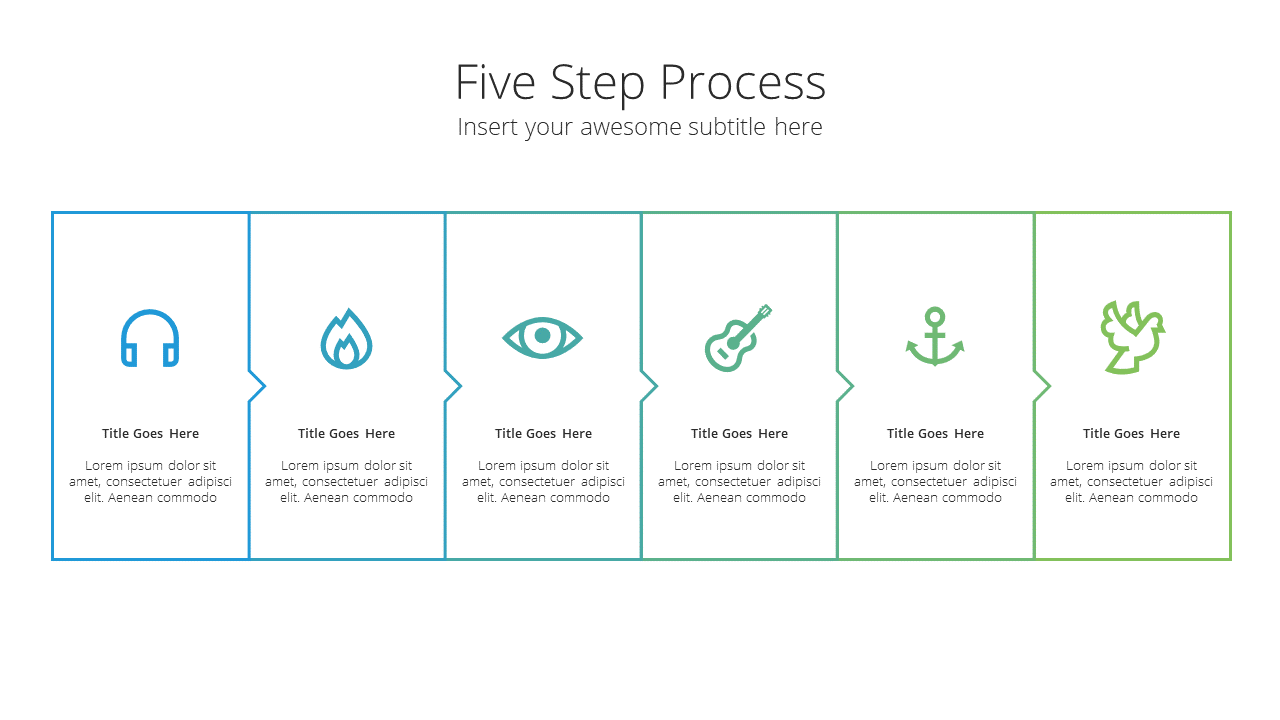 Five Step Process
Insert your awesome subtitle here

Title Goes Here

Lorem ipsum dolor sit amet, consectetuer adipisci elit. Aenean commodo

Title Goes Here

Lorem ipsum dolor sit amet, consectetuer adipisci elit. Aenean commodo

Title Goes Here

Lorem ipsum dolor sit amet, consectetuer adipisci elit. Aenean commodo

Title Goes Here

Lorem ipsum dolor sit amet, consectetuer adipisci elit. Aenean commodo

Title Goes Here

Lorem ipsum dolor sit amet, consectetuer adipisci elit. Aenean commodo

Title Goes Here

Lorem ipsum dolor sit amet, consectetuer adipisci elit. Aenean commodo